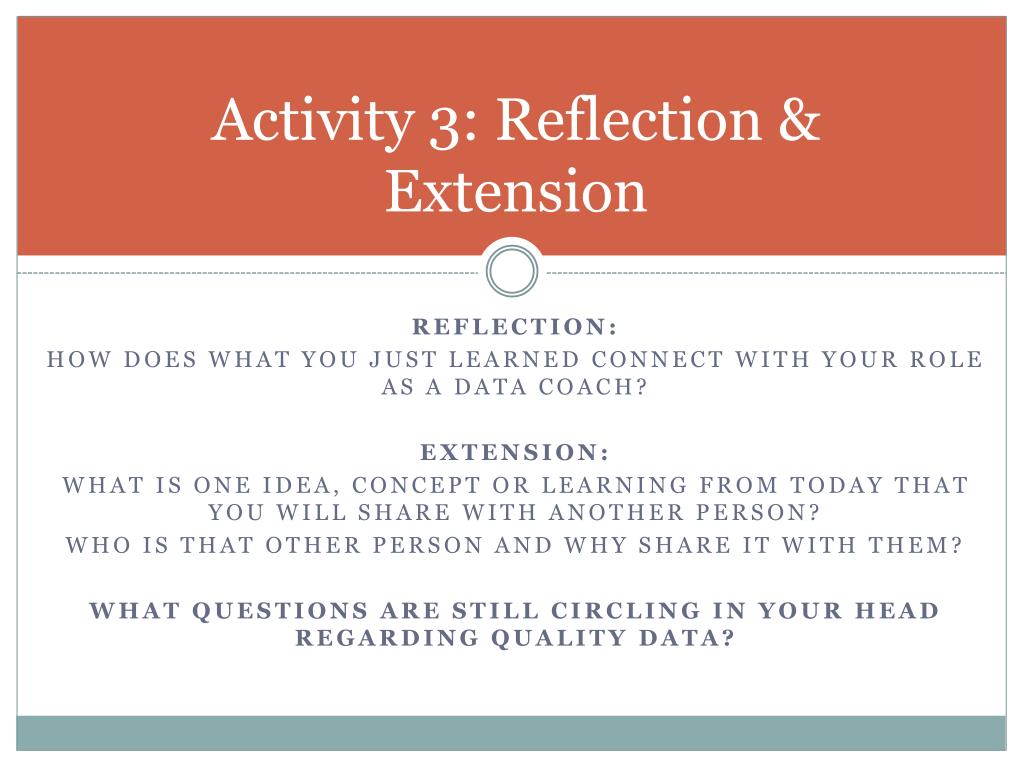 Activity 3: Reflection & Extension

REFLECTION:
HOW DOES WHAT YOU JUST LEARNED CONNECT WITH YOUR ROLE AS A DATA COACH?

EXTENSION:
WHAT IS ONE IDEA, CONCEPT OR LEARNING FROM TODAY THAT YOU WILL SHARE WITH ANOTHER PERSON?
WHO IS THAT OTHER PERSON AND WHY SHARE IT WITH THEM?

WHAT QUESTIONS ARE STILL CIRCLING IN YOUR HEAD REGARDING QUALITY DATA?